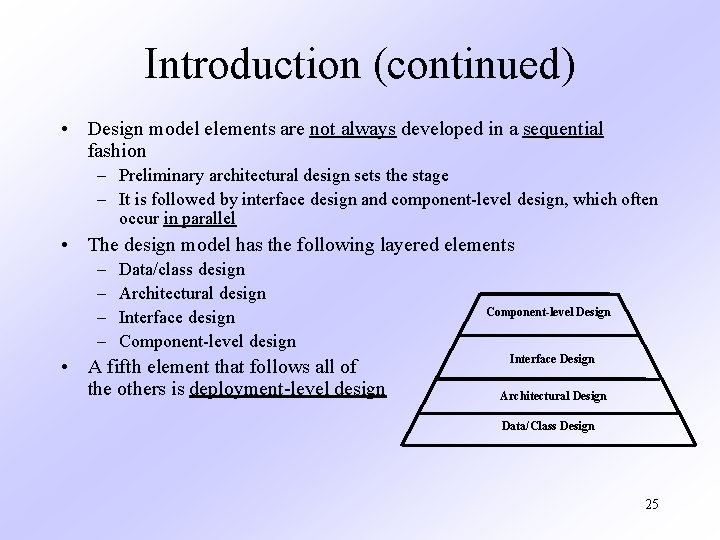 Introduction (continued)

• Design model elements are not always developed in a sequential fashion
– Preliminary architectural design sets the stage
– It is followed by interface design and component-level design, which often occur in parallel

• The design model has the following layered elements
– Data/class design
– Architectural design
– Interface design
– Component-level design

• A fifth element that follows all of the others is deployment-level design

Component-level Design
Interface Design
Architectural Design
Data/Class Design

25